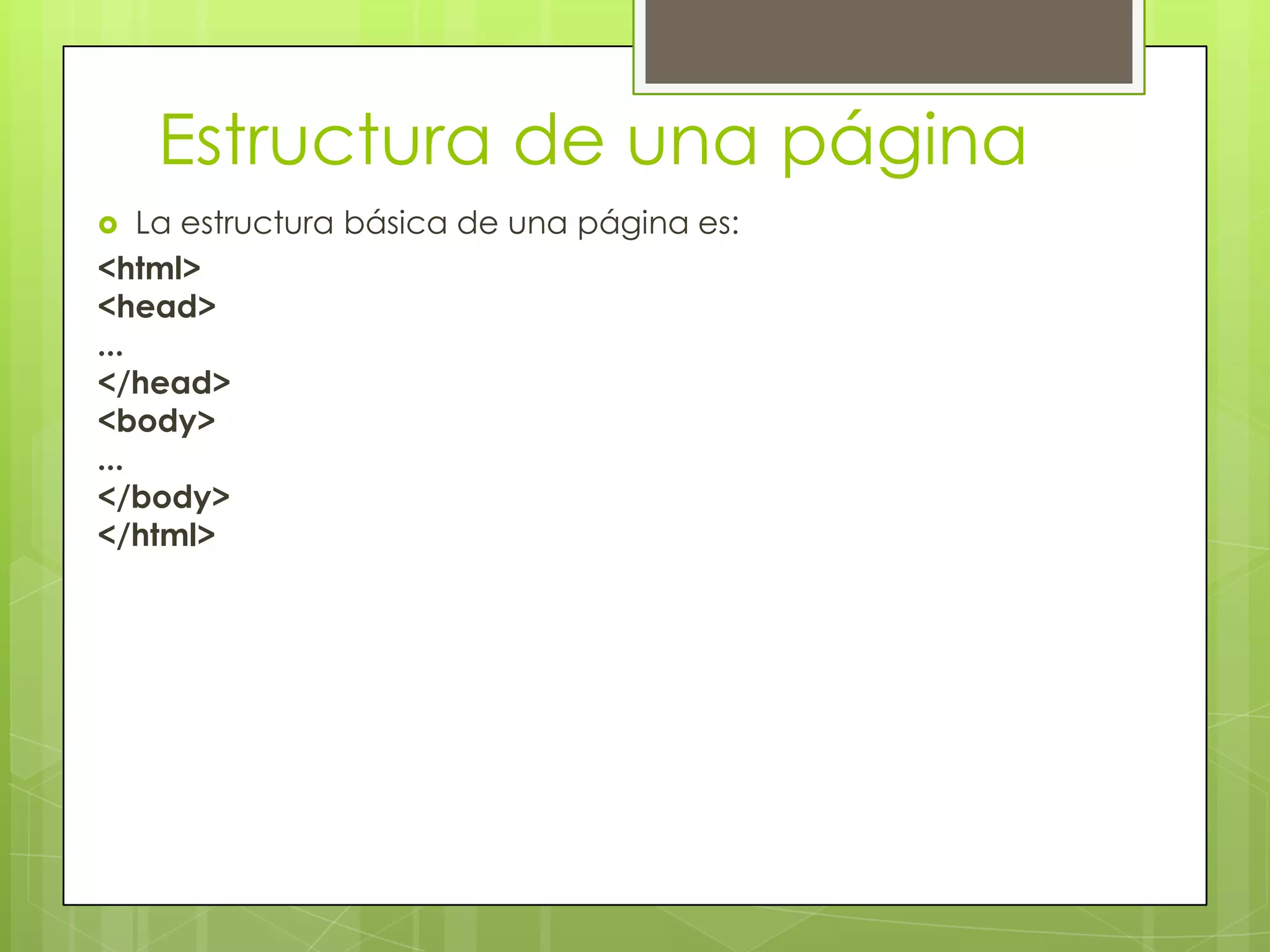 Estructura de una página

La estructura básica de una página es:

<html>
<head>
...
</head>
<body>
...
</body>
</html>